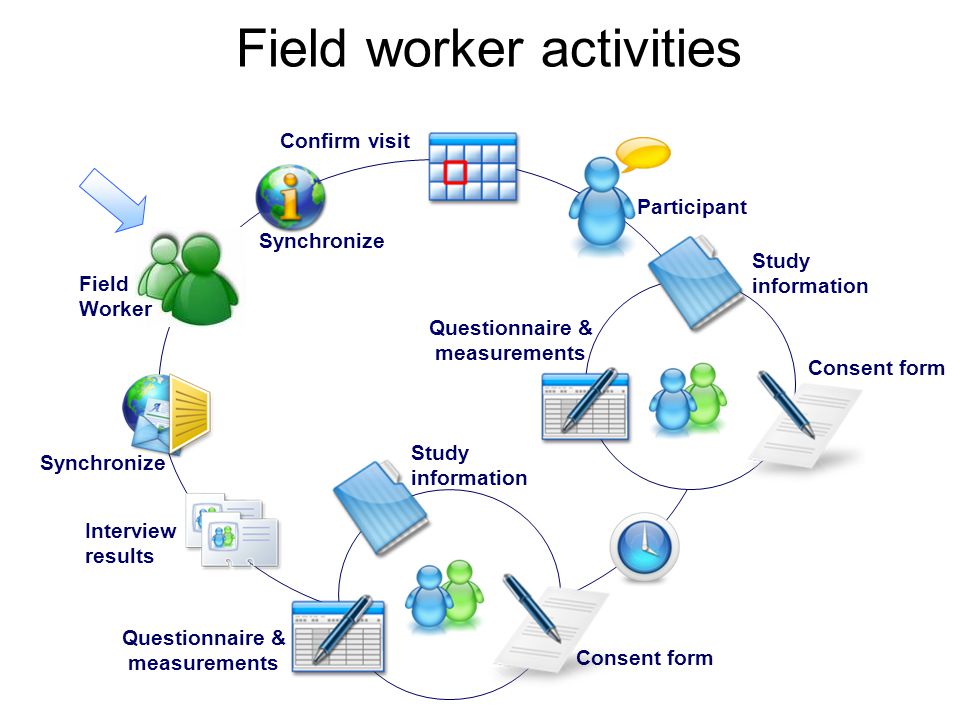 Field worker activities

Confirm visit

Synchronize

Participant

Field Worker

Study information

Questionnaire & measurements

Consent form

Synchronize

Study information

Interview results

Questionnaire & measurements

Consent form